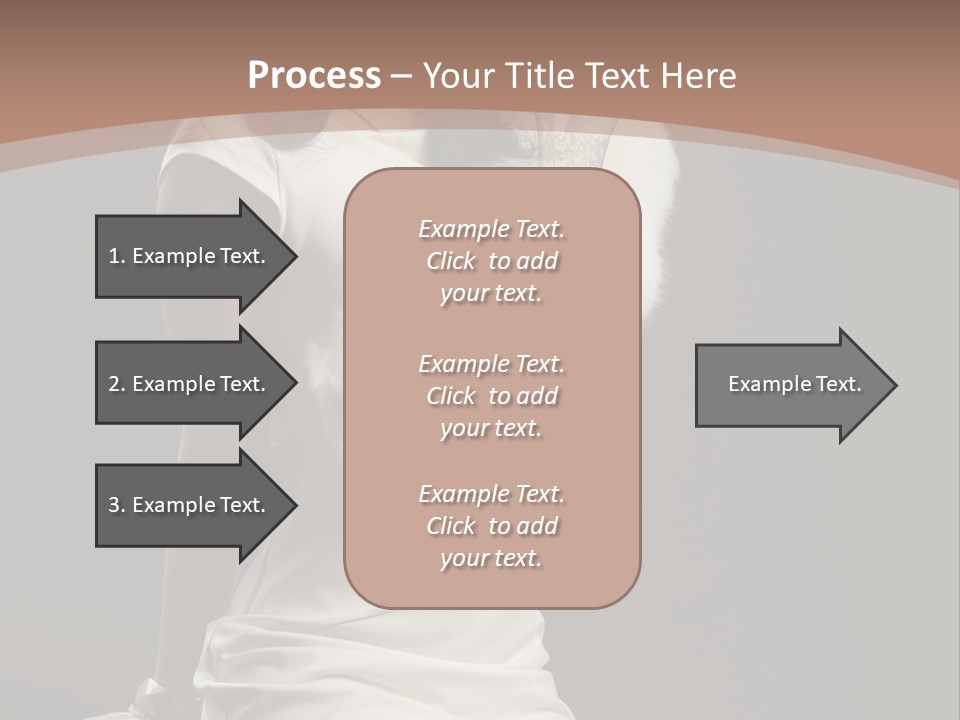 Process – Your Title Text Here

1. Example Text.

2. Example Text.

3. Example Text.

Example Text. Click to add your text.

Example Text. Click to add your text.

Example Text. Click to add your text.

Example Text.